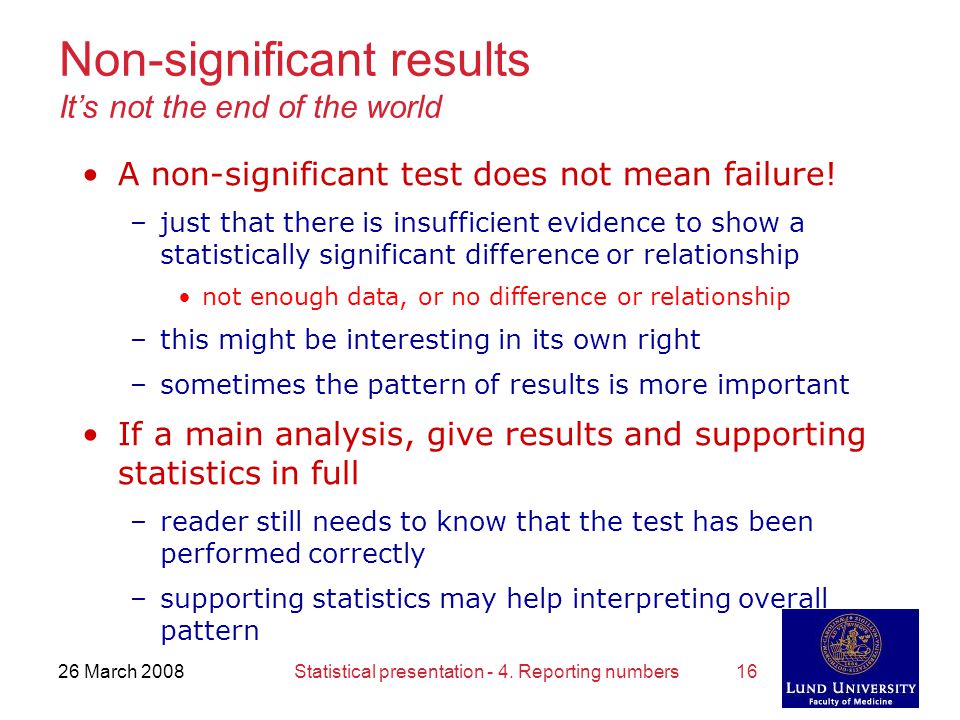 Non-significant results
It's not the end of the world

• A non-significant test does not mean failure!
 – just that there is insufficient evidence to show a statistically significant difference or relationship
  • not enough data, or no difference or relationship
 – this might be interesting in its own right
 – sometimes the pattern of results is more important
• If a main analysis, give results and supporting statistics in full
 – reader still needs to know that the test has been performed correctly
 – supporting statistics may help interpreting overall pattern

26 March 2008 Statistical presentation - 4. Reporting numbers 16

LUND UNIVERSITY
Faculty of Medicine